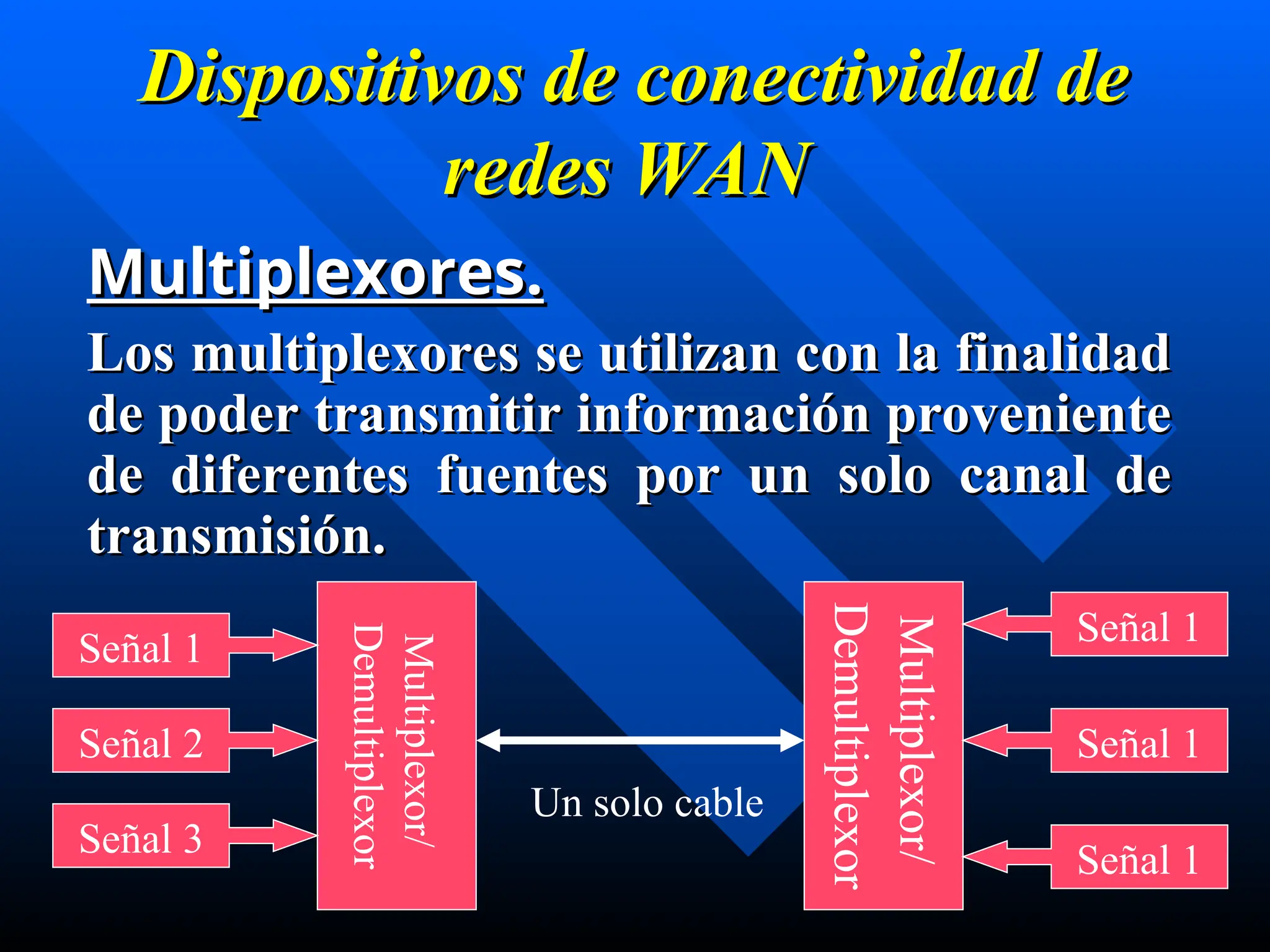 Dispositivos de conectividad de redes WAN

Multiplexores.

Los multiplexores se utilizan con la finalidad de poder transmitir información proveniente de diferentes fuentes por un solo canal de transmisión.

Señal 1

Señal 2

Señal 3

Multiplexor/ Demultiplexor

Un solo cable

Multiplexor/ Demultiplexor

Señal 1

Señal 1

Señal 1